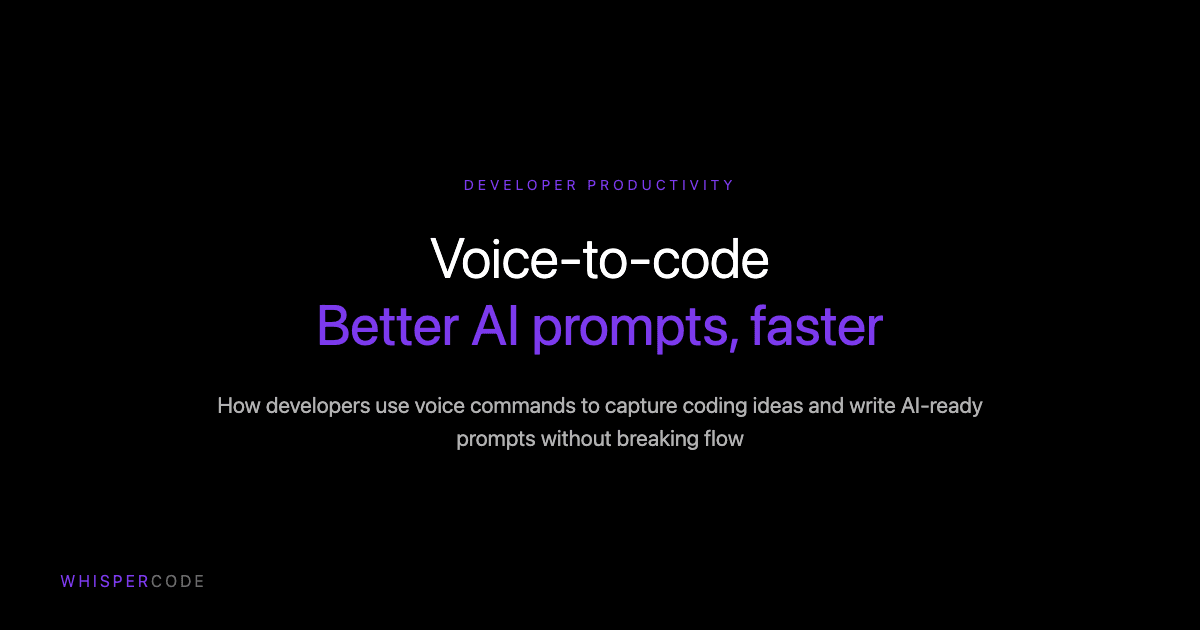 DEVELOPER PRODUCTIVITY

Voice-to-code
Better AI prompts, faster

How developers use voice commands to capture coding ideas and write AI-ready prompts without breaking flow

WHISPERCODE